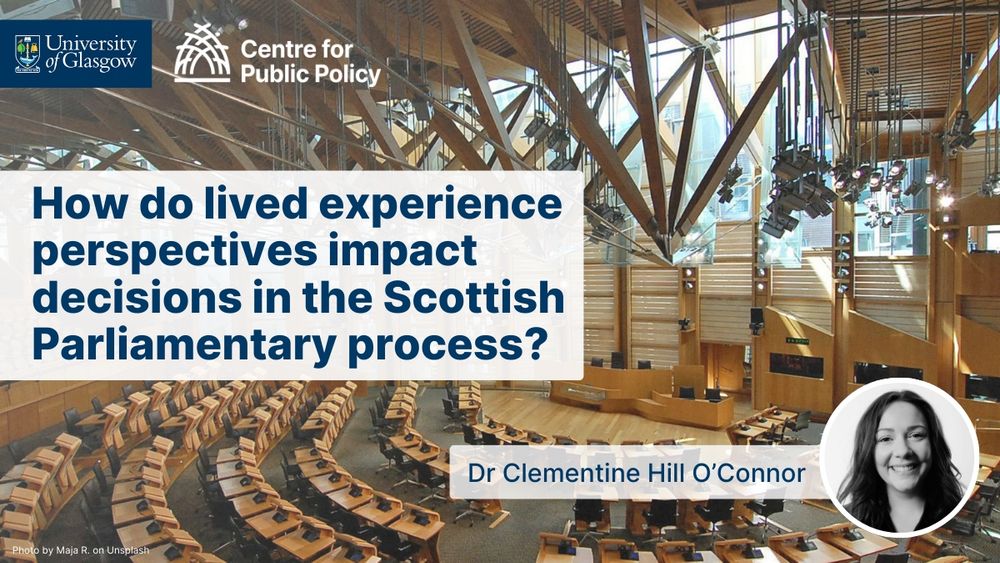 University of Glasgow

Centre for Public Policy

How do lived experience perspectives impact decisions in the Scottish Parliamentary process?

Dr Clementine Hill O'Connor

Photo by Maja R. on Unsplash